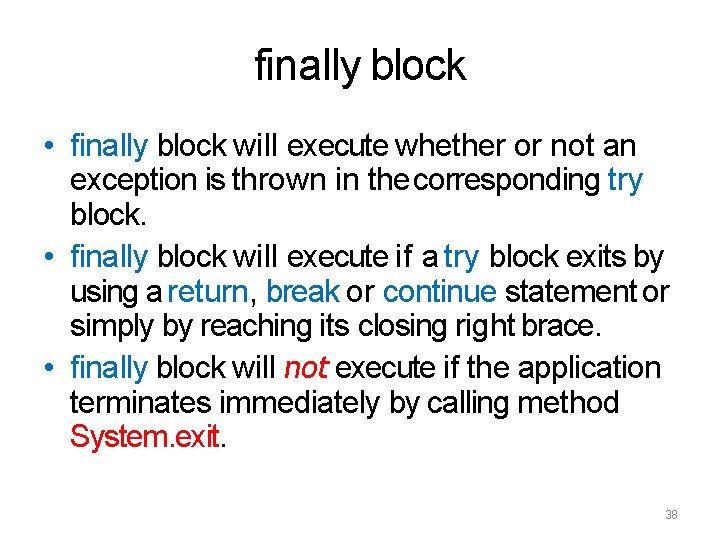 finally block

• finally block will execute whether or not an exception is thrown in the corresponding try block.
• finally block will execute if a try block exits by using a return, break or continue statement or simply by reaching its closing right brace.
• finally block will not execute if the application terminates immediately by calling method System.exit.

38